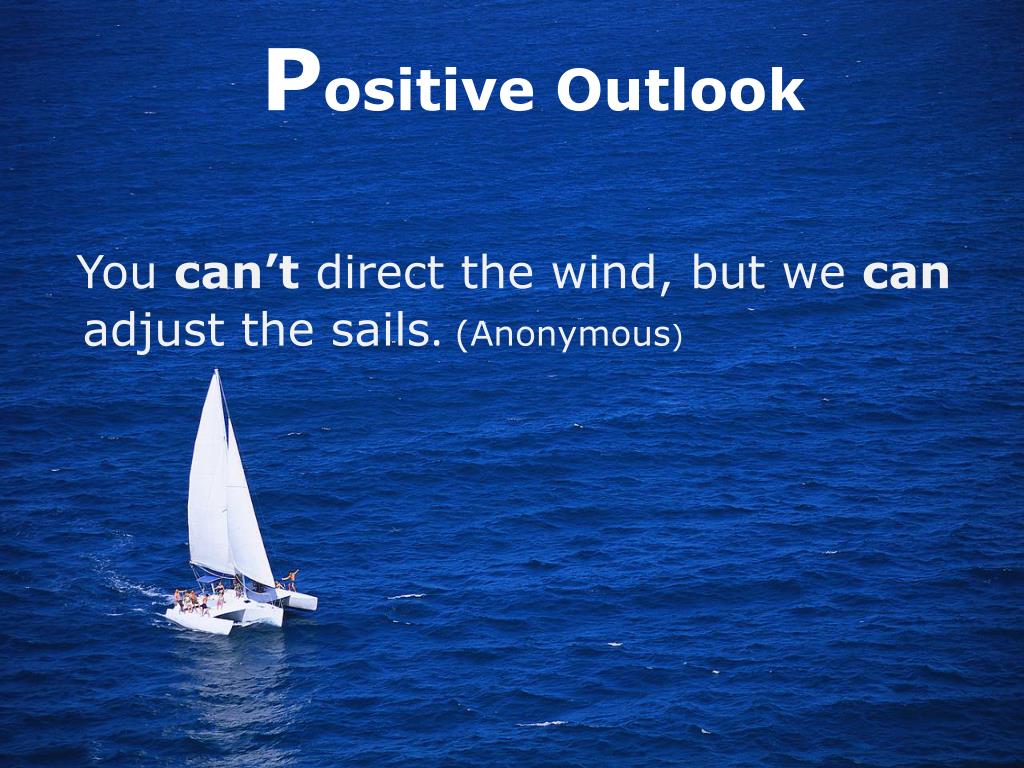 Positive Outlook

You can’t direct the wind, but we can adjust the sails. (Anonymous)